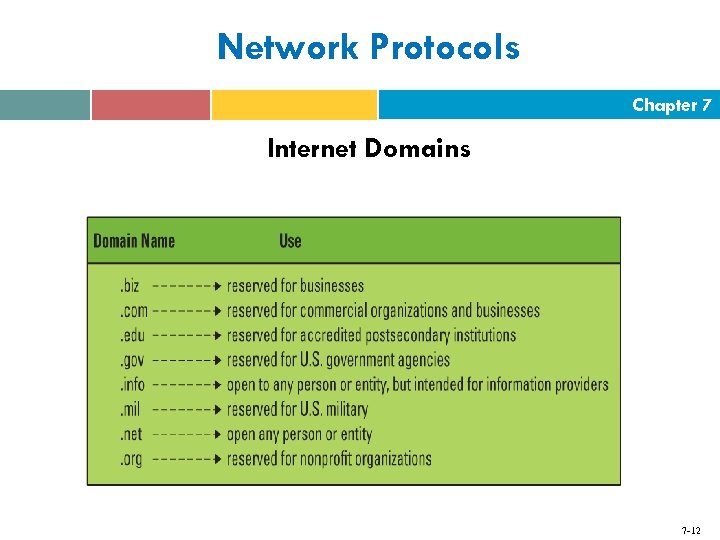 Network Protocols

Chapter 7

Internet Domains

| Domain Name | Use |
|---|---|
| .biz | reserved for businesses |
| .com | reserved for commercial organizations and businesses |
| .edu | reserved for accredited postsecondary institutions |
| .gov | reserved for U.S. government agencies |
| .info | open to any person or entity, but intended for information providers |
| .mil | reserved for U.S. military |
| .net | open any person or entity |
| .org | reserved for nonprofit organizations |

7-12